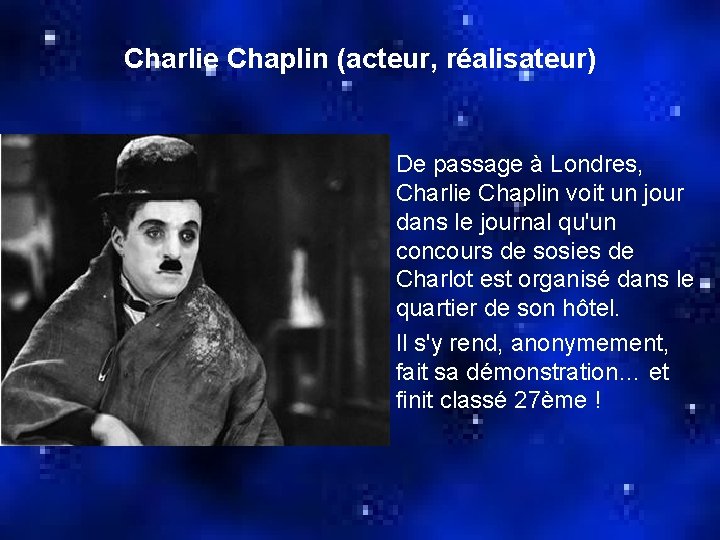 Charlie Chaplin (acteur, réalisateur)

De passage à Londres, Charlie Chaplin voit un jour dans le journal qu'un concours de sosies de Charlot est organisé dans le quartier de son hôtel.

Il s'y rend, anonymement, fait sa démonstration… et finit classé 27ème !